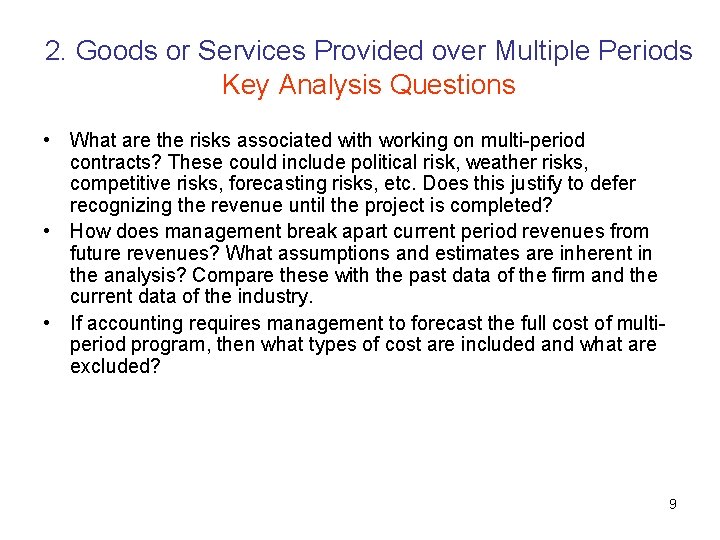 2. Goods or Services Provided over Multiple Periods
Key Analysis Questions

• What are the risks associated with working on multi-period contracts? These could include political risk, weather risks, competitive risks, forecasting risks, etc. Does this justify to defer recognizing the revenue until the project is completed?
• How does management break apart current period revenues from future revenues? What assumptions and estimates are inherent in the analysis? Compare these with the past data of the firm and the current data of the industry.
• If accounting requires management to forecast the full cost of multi-period program, then what types of cost are included and what are excluded?

9